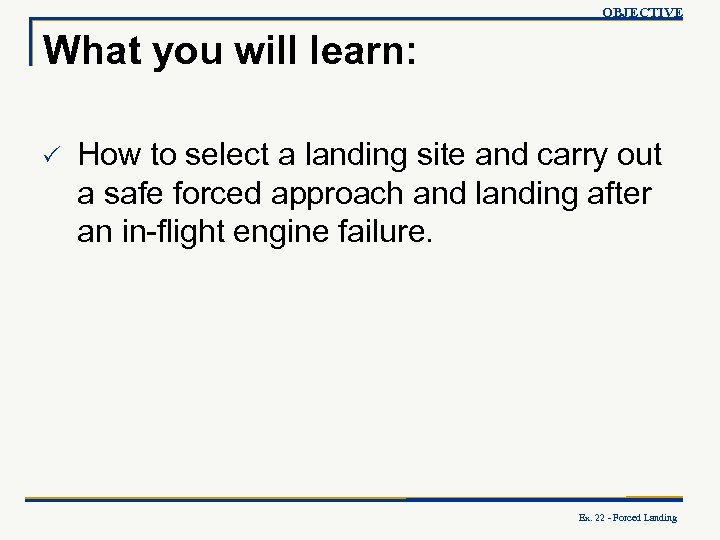 OBJECTIVE

What you will learn:

✓ How to select a landing site and carry out a safe forced approach and landing after an in-flight engine failure.

Ex. 22 - Forced Landing